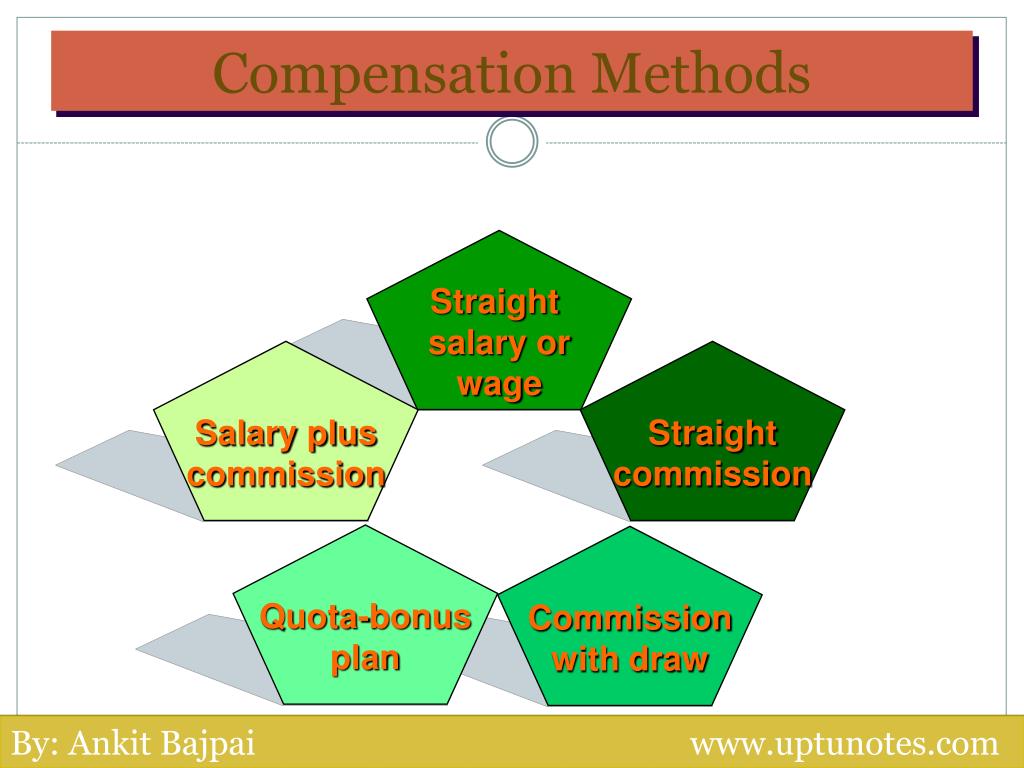 Compensation Methods

Straight salary or wage

Salary plus commission

Straight commission

Quota-bonus plan

Commission with draw

By: Ankit Bajpai

www.uptunotes.com